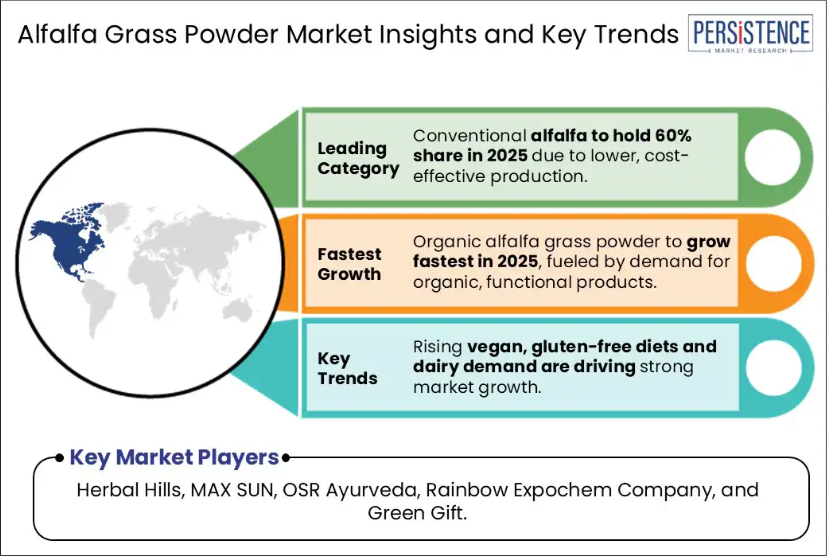 Alfalfa Grass Powder Market Insights and Key Trends

PERSISTENCE
MARKET RESEARCH

Leading Category

Conventional alfalfa to hold 60% share in 2025 due to lower, cost-effective production.

Fastest Growth

Organic alfalfa grass powder to grow fastest in 2025, fueled by demand for organic, functional products.

Key Trends

Rising vegan, gluten-free diets and dairy demand are driving strong market growth.

Key Market Players

Herbal Hills, MAX SUN, OSR Ayurveda, Rainbow Expochem Company, and Green Gift.